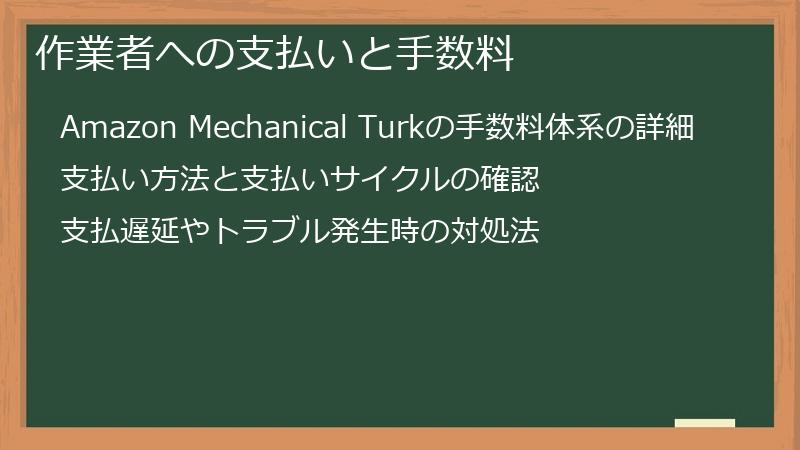 作業者への支払いと手数料

Amazon Mechanical Turkの手数料体系の詳細

支払い方法と支払いサイクルの確認

支払遅延やトラブル発生時の対処法